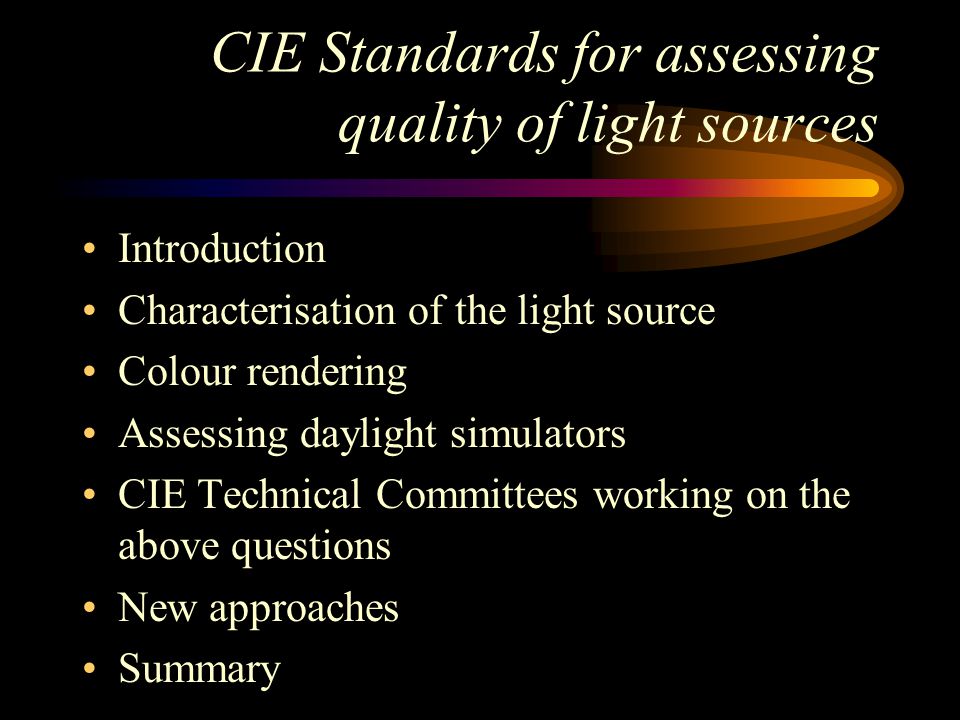 CIE Standards for assessing quality of light sources

• Introduction
• Characterisation of the light source
• Colour rendering
• Assessing daylight simulators
• CIE Technical Committees working on the above questions
• New approaches
• Summary